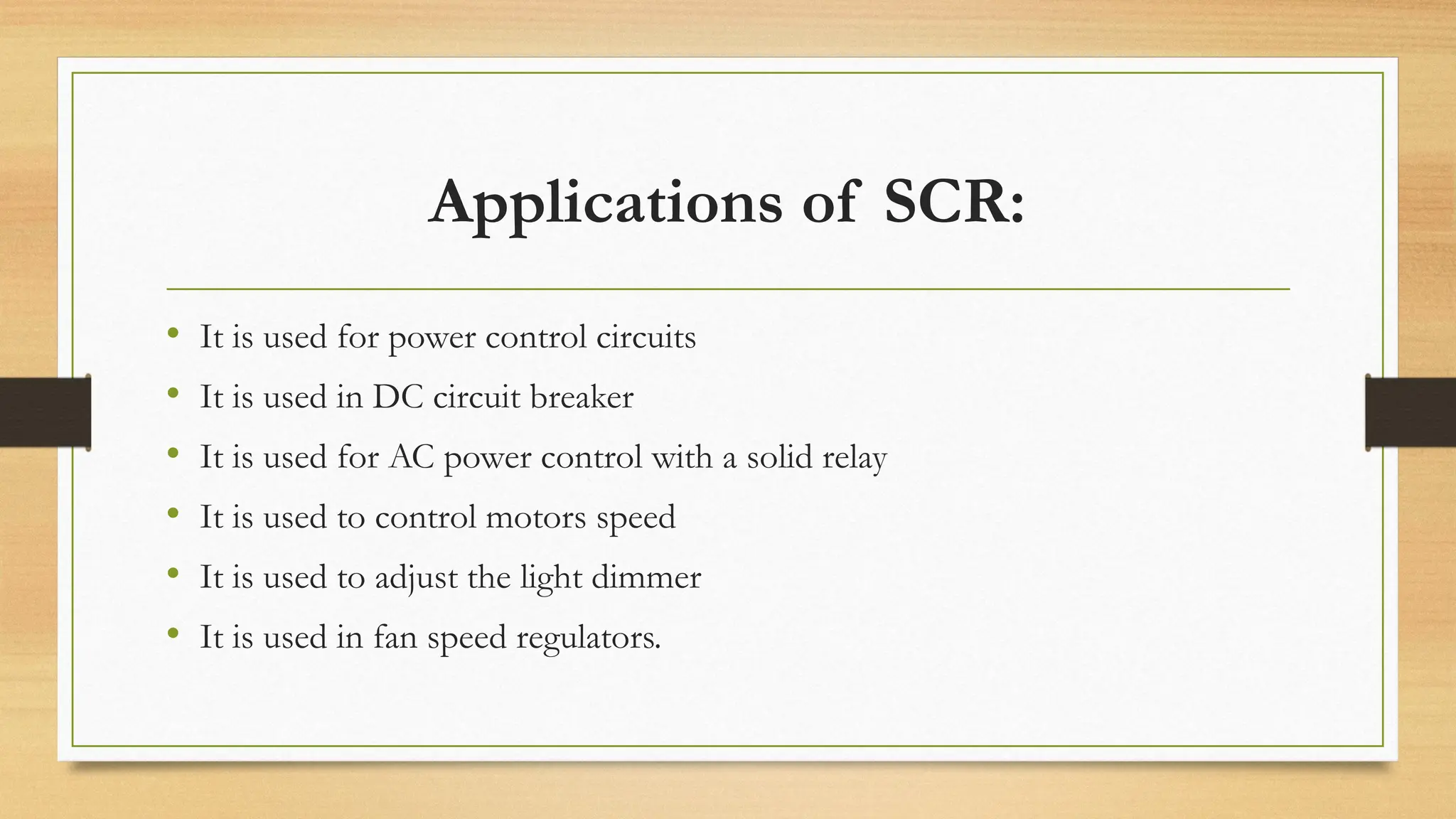 Applications of SCR:

• It is used for power control circuits
• It is used in DC circuit breaker
• It is used for AC power control with a solid relay
• It is used to control motors speed
• It is used to adjust the light dimmer
• It is used in fan speed regulators.